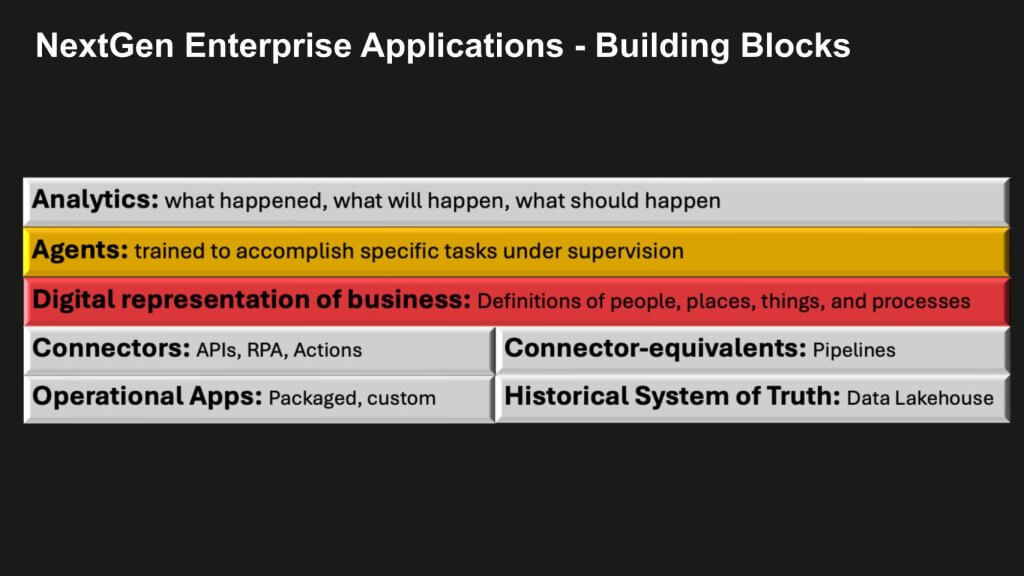 NextGen Enterprise Applications - Building Blocks

Analytics: what happened, what will happen, what should happen

Agents: trained to accomplish specific tasks under supervision

Digital representation of business: Definitions of people, places, things, and processes

Connectors: APIs, RPA, Actions

Connector-equivalents: Pipelines

Operational Apps: Packaged, custom

Historical System of Truth: Data Lakehouse